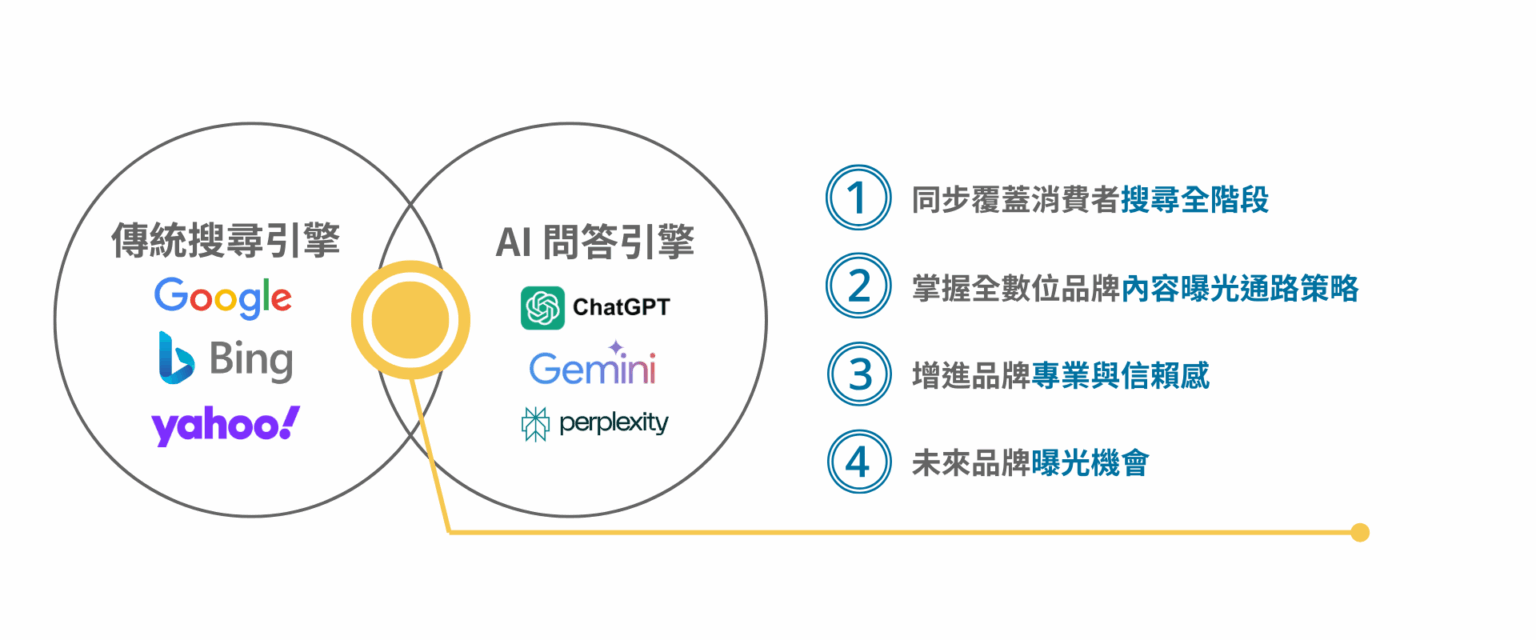 傳統搜尋引擎

Google

Bing

yahoo!

AI 問答引擎

ChatGPT

Gemini

perplexity

1 同步覆蓋消費者搜尋全階段

2 掌握全數位品牌內容曝光通路策略

3 增進品牌專業與信賴感

4 未來品牌曝光機會